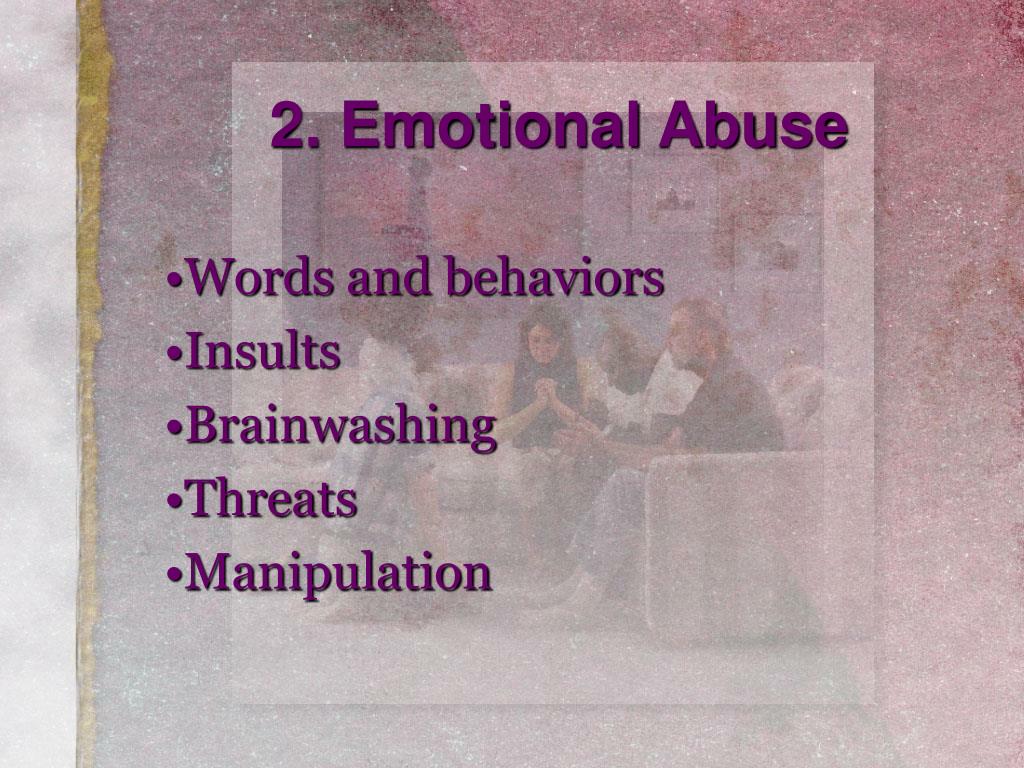 2. Emotional Abuse

•Words and behaviors
•Insults
•Brainwashing
•Threats
•Manipulation